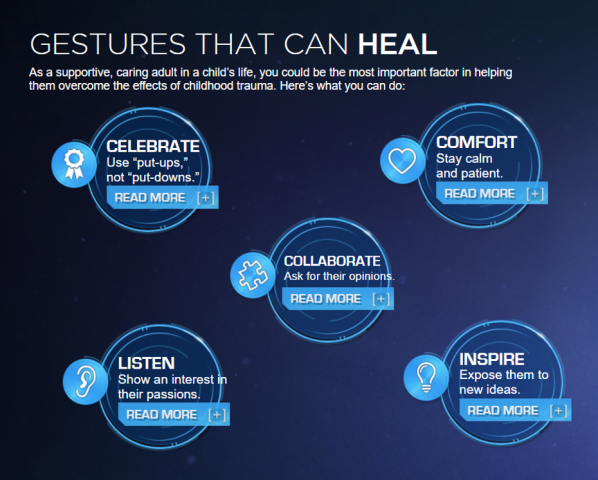 GESTURES THAT CAN HEAL

As a supportive, caring adult in a child's life, you could be the most important factor in helping them overcome the effects of childhood trauma. Here's what you can do:

CELEBRATE
Use "put-ups," not "put-downs."
READ MORE [+]

COMFORT
Stay calm and patient.
READ MORE [+]

COLLABORATE
Ask for their opinions.
READ MORE [+]

LISTEN
Show an interest in their passions.
READ MORE [+]

INSPIRE
Expose them to new ideas.
READ MORE [+]